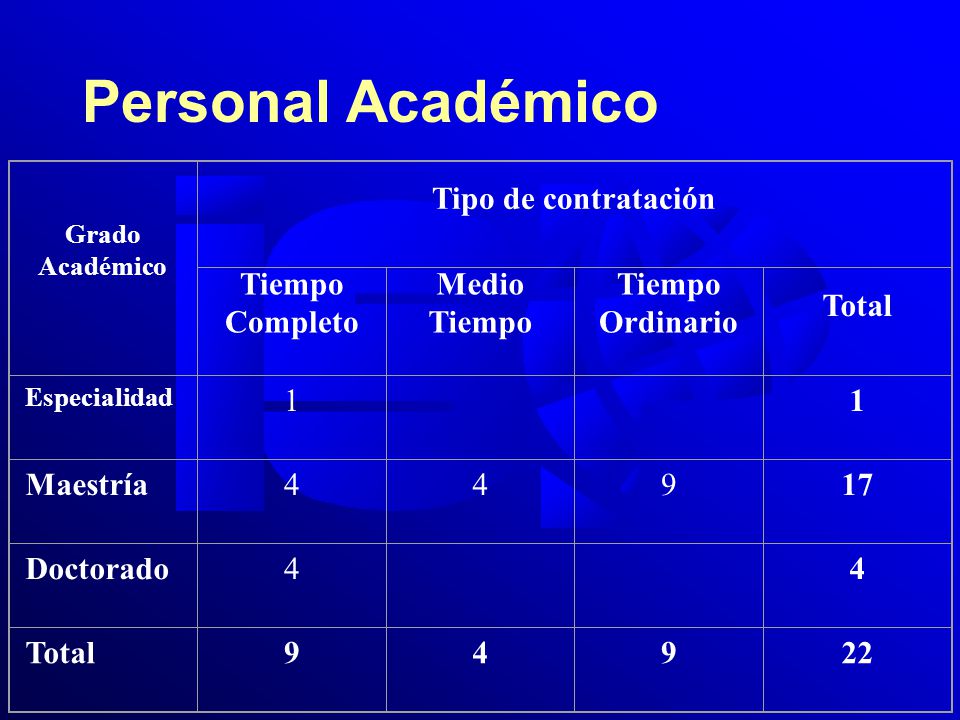 Personal Académico

| Grado Académico | Tipo de contratación | | | |
|---|---|---|---|---|
| | Tiempo Completo | Medio Tiempo | Tiempo Ordinario | Total |
| Especialidad | 1 | | | 1 |
| Maestría | 4 | 4 | 9 | 17 |
| Doctorado | 4 | | | 4 |
| Total | 9 | 4 | 9 | 22 |